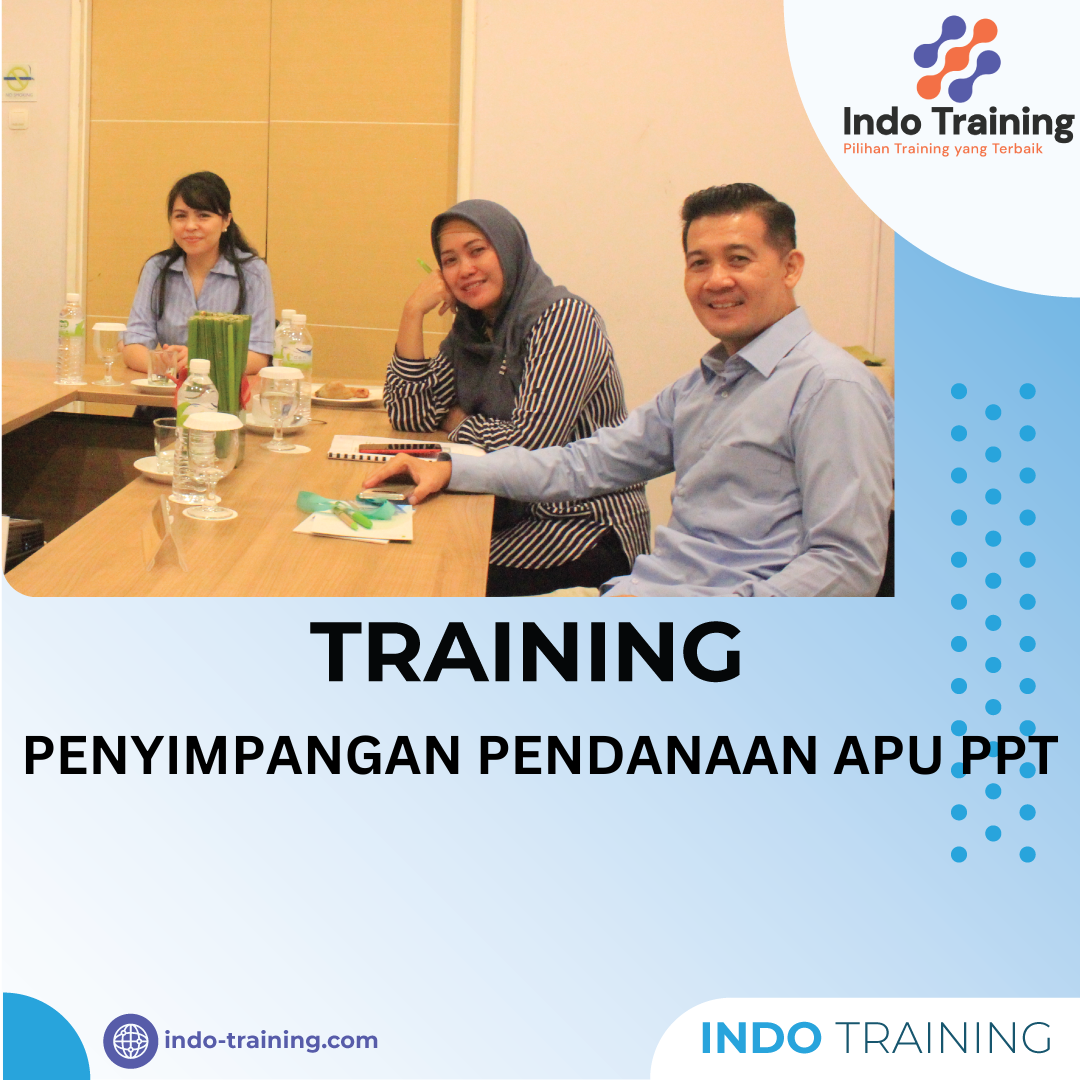 Indo Training
Pilihan Training yang Terbaik

TRAINING

PENYIMPANGAN PENDANAAN APU PPT

indo-training.com

INDO TRAINING